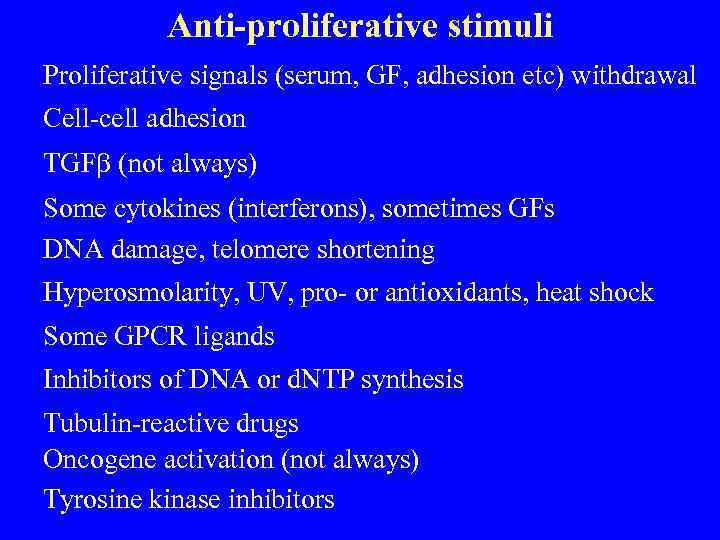 Anti-proliferative stimuli

Proliferative signals (serum, GF, adhesion etc) withdrawal

Cell-cell adhesion

TGFβ (not always)

Some cytokines (interferons), sometimes GFs

DNA damage, telomere shortening

Hyperosmolarity, UV, pro- or antioxidants, heat shock

Some GPCR ligands

Inhibitors of DNA or dNTP synthesis

Tubulin-reactive drugs

Oncogene activation (not always)

Tyrosine kinase inhibitors